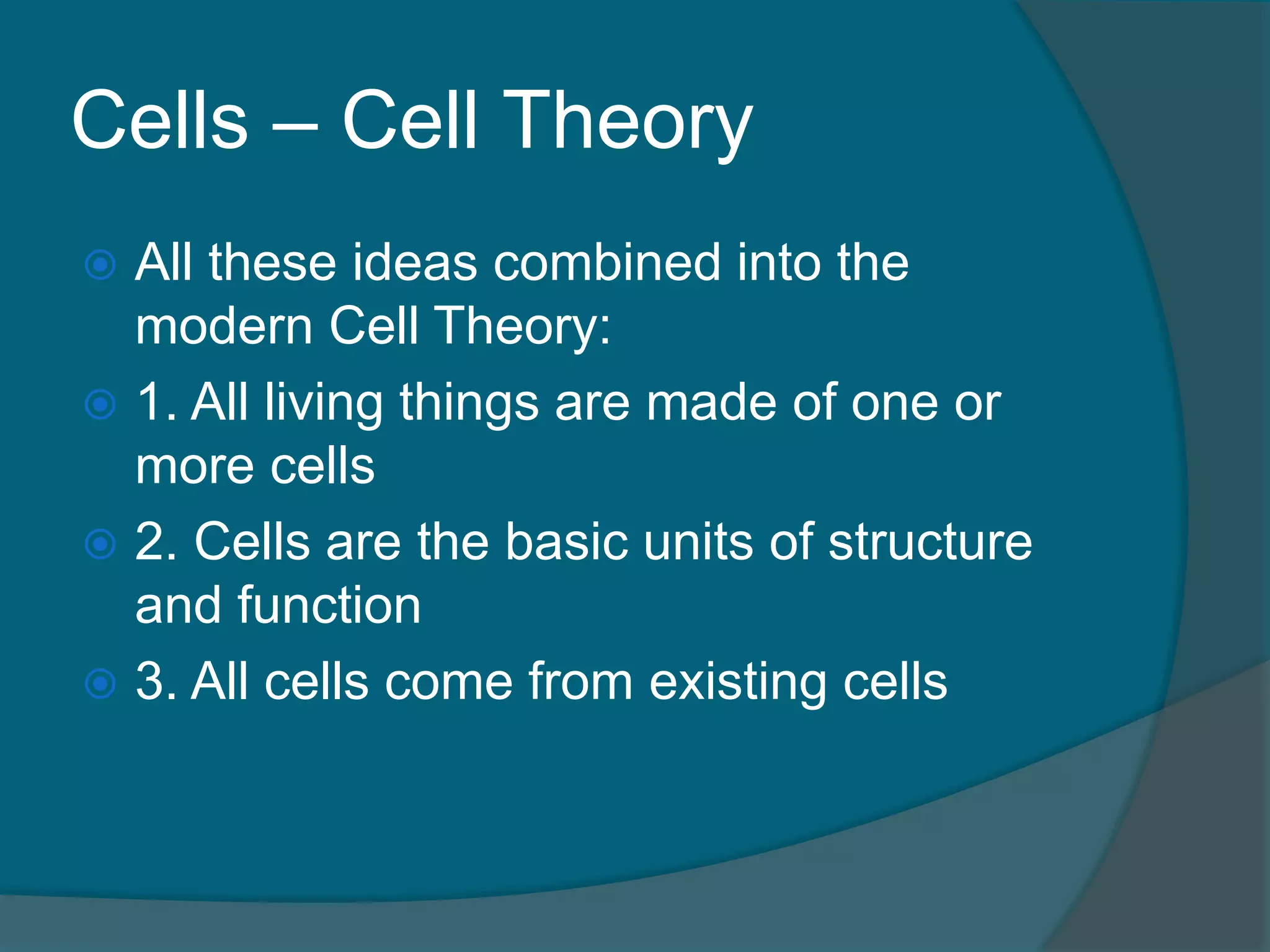 Cells – Cell Theory

All these ideas combined into the modern Cell Theory:

1. All living things are made of one or more cells

2. Cells are the basic units of structure and function

3. All cells come from existing cells